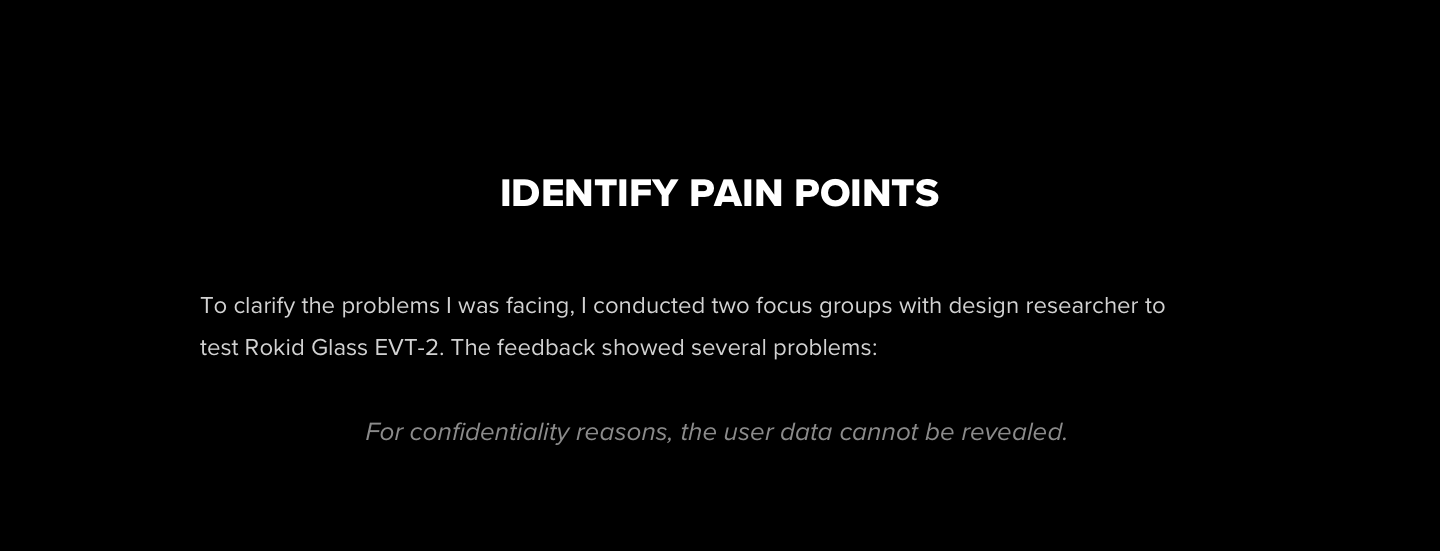 IDENTIFY PAIN POINTS

To clarify the problems I was facing, I conducted two focus groups with design researcher to test Rokid Glass EVT-2. The feedback showed several problems:

For confidentiality reasons, the user data cannot be revealed.